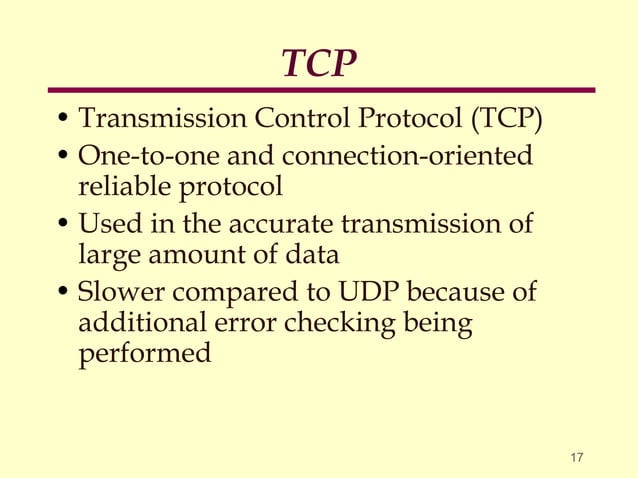 TCP

• Transmission Control Protocol (TCP)
• One-to-one and connection-oriented reliable protocol
• Used in the accurate transmission of large amount of data
• Slower compared to UDP because of additional error checking being performed

17